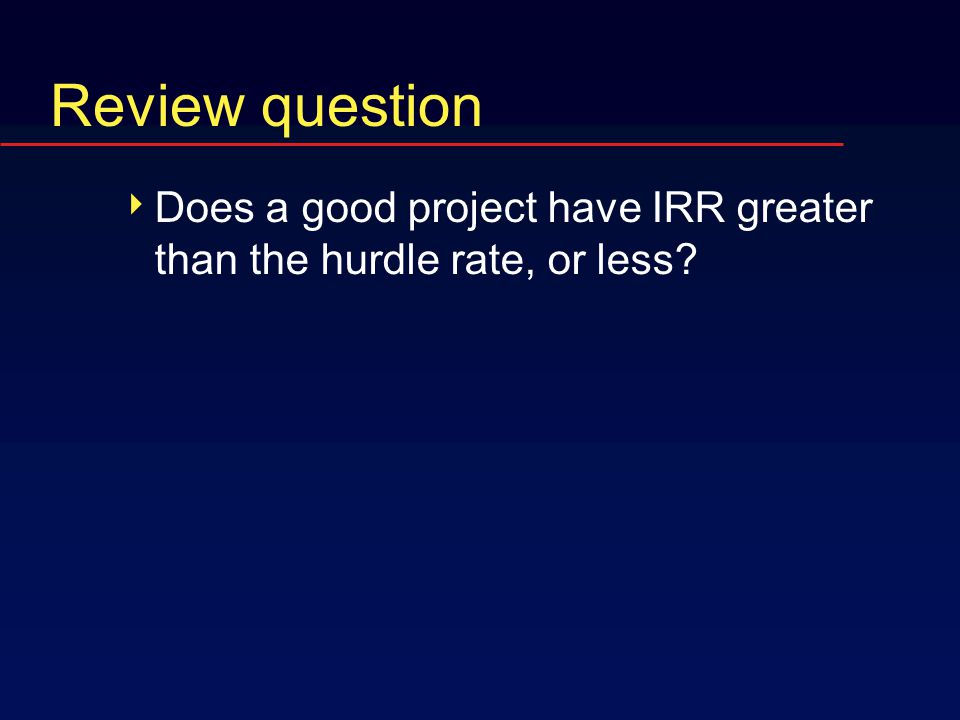 Review question

Does a good project have IRR greater than the hurdle rate, or less?